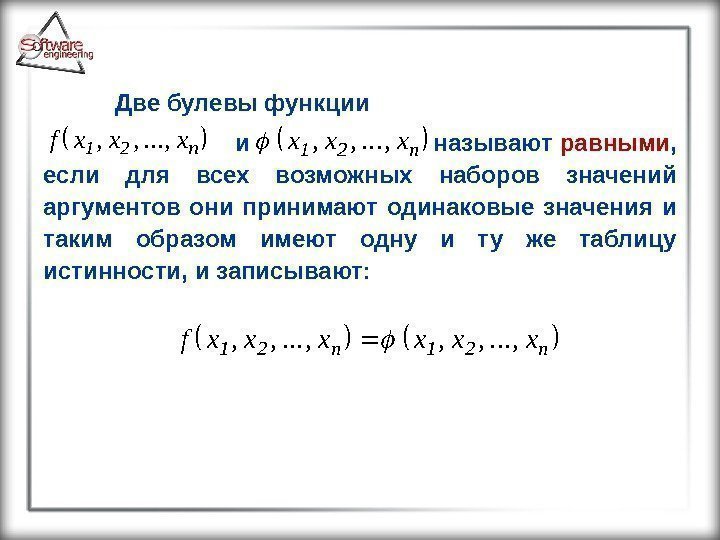 Software engineering

Две булевы функции $f(x_1, x_2, ..., x_n)$ и $\phi(x_1, x_2, ..., x_n)$ называют равными, если для всех возможных наборов значений аргументов они принимают одинаковые значения и таким образом имеют одну и ту же таблицу истинности, и записывают:

$f(x_1, x_2, ..., x_n) = \phi(x_1, x_2, ..., x_n)$